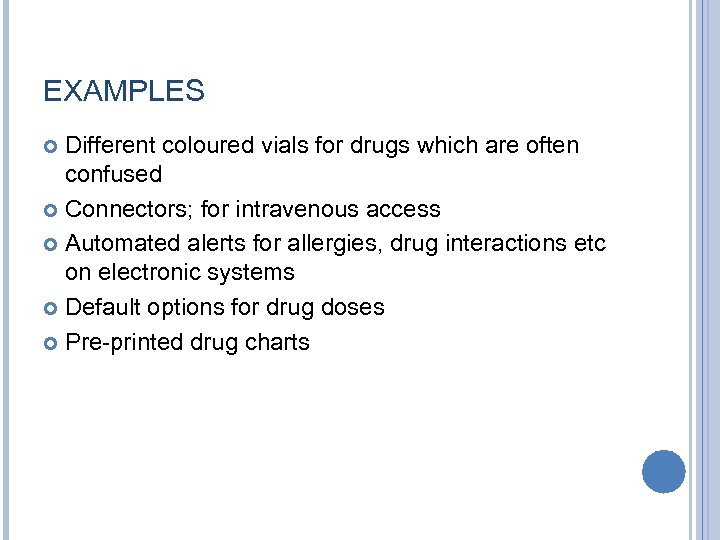 EXAMPLES

Different coloured vials for drugs which are often confused

Connectors; for intravenous access

Automated alerts for allergies, drug interactions etc on electronic systems

Default options for drug doses

Pre-printed drug charts